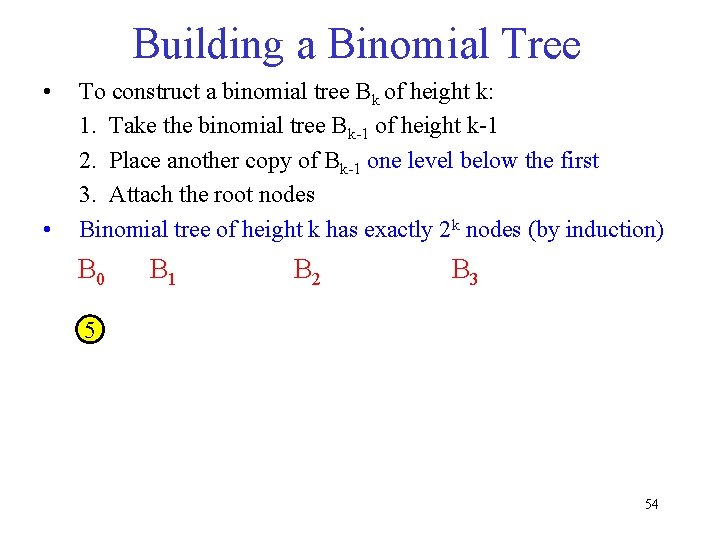 Building a Binomial Tree

• To construct a binomial tree $B_k$ of height k:
1. Take the binomial tree $B_{k-1}$ of height k-1
2. Place another copy of $B_{k-1}$ one level below the first
3. Attach the root nodes

• Binomial tree of height k has exactly $2^k$ nodes (by induction)

$B_0$ $B_1$ $B_2$ $B_3$

5

54